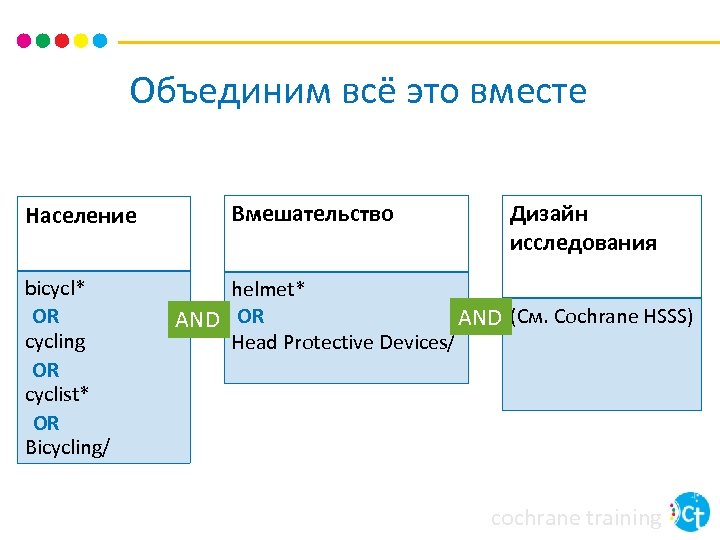 Объединим всё это вместе

Население

bicycl*
OR
cycling
OR
cyclist*
OR
Bicycling/

AND

Вмешательство

helmet*
OR
Head Protective Devices/

AND

Дизайн исследования

(См. Cochrane HSSS)

cochrane training